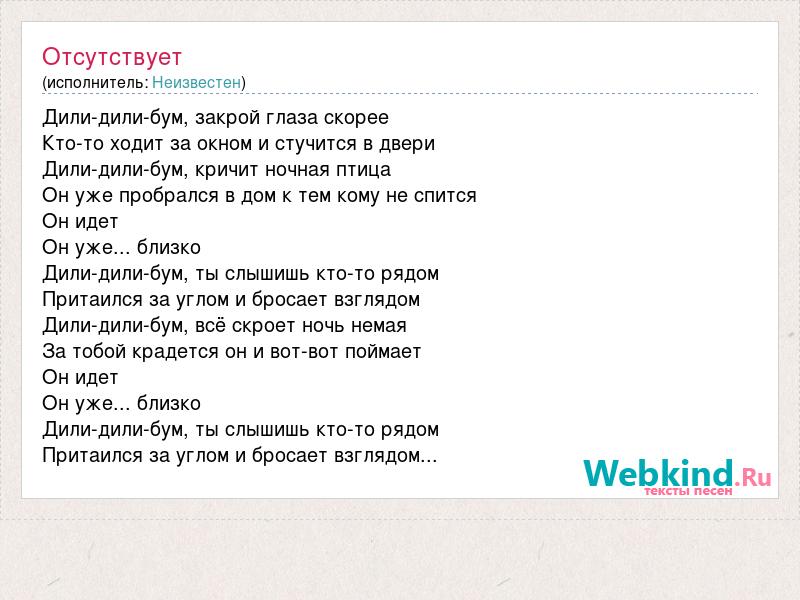 Отсутствует
(исполнитель: Неизвестен)

Дили-дили-бум, закрой глаза скорее
Кто-то ходит за окном и стучится в двери
Дили-дили-бум, кричит ночная птица
Он уже пробрался в дом к тем кому не спится
Он идет
Он уже... близко
Дили-дили-бум, ты слышишь кто-то рядом
Притаился за углом и бросает взглядом
Дили-дили-бум, всё скроет ночь немая
За тобой крадется он и вот-вот поймает
Он идет
Он уже... близко
Дили-дили-бум, ты слышишь кто-то рядом
Притаился за углом и бросает взглядом...

Webkind.Ru
тексты песен